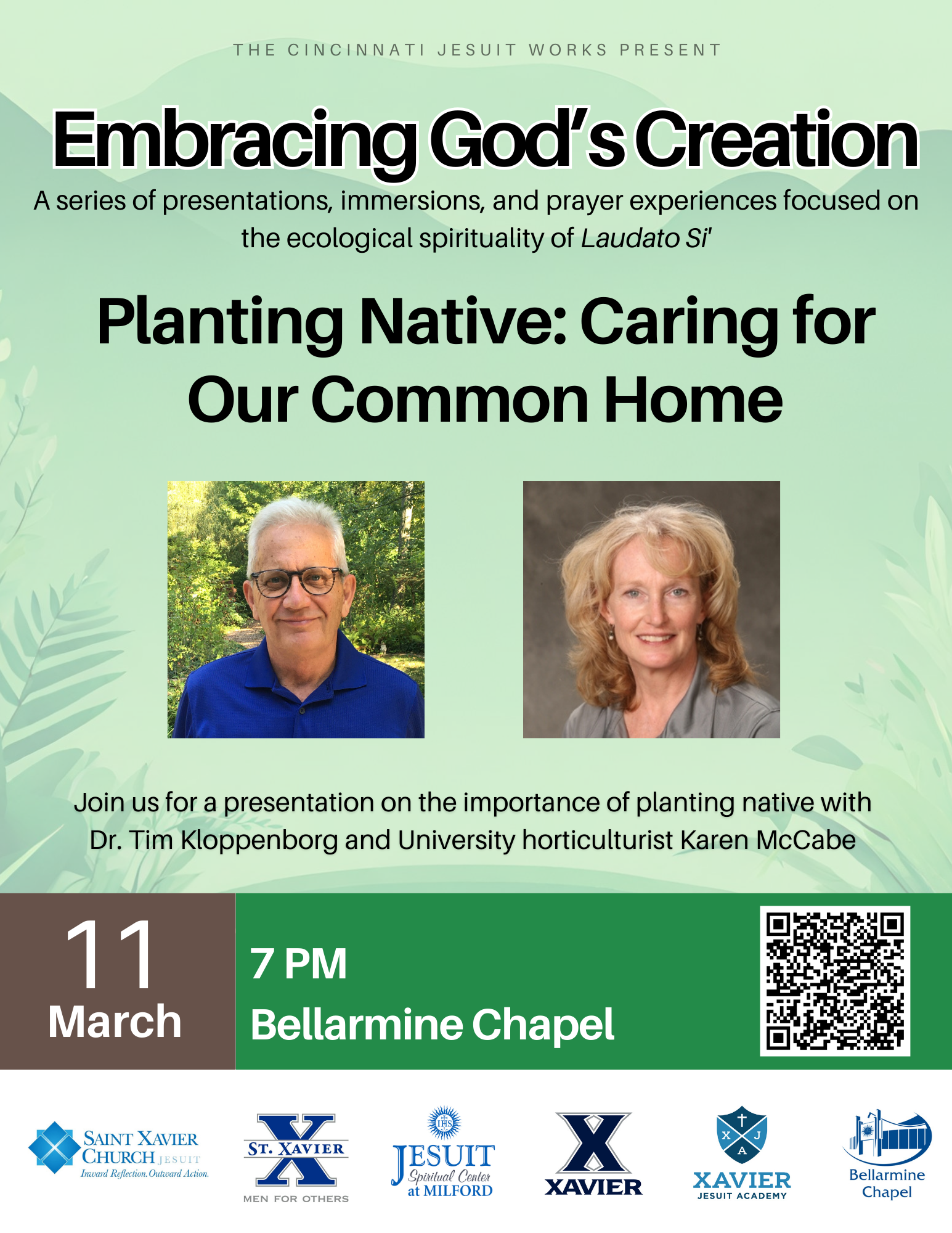 THE CINCINNATI JESUIT WORKS PRESENT

Embracing God's Creation

A series of presentations, immersions, and prayer experiences focused on the ecological spirituality of Laudato Si'

Planting Native: Caring for Our Common Home

Join us for a presentation on the importance of planting native with Dr. Tim Kloppenborg and University horticulturist Karen McCabe

11 March

7 PM

Bellarmine Chapel

SAINT XAVIER CHURCH JESUIT Inward Reflection. Outward Action.

ST. XAVIER MEN FOR OTHERS

IHS JESUIT Spiritual Center at MILFORD

XAVIER

X J A XAVIER JESUIT ACADEMY

Bellarmine Chapel